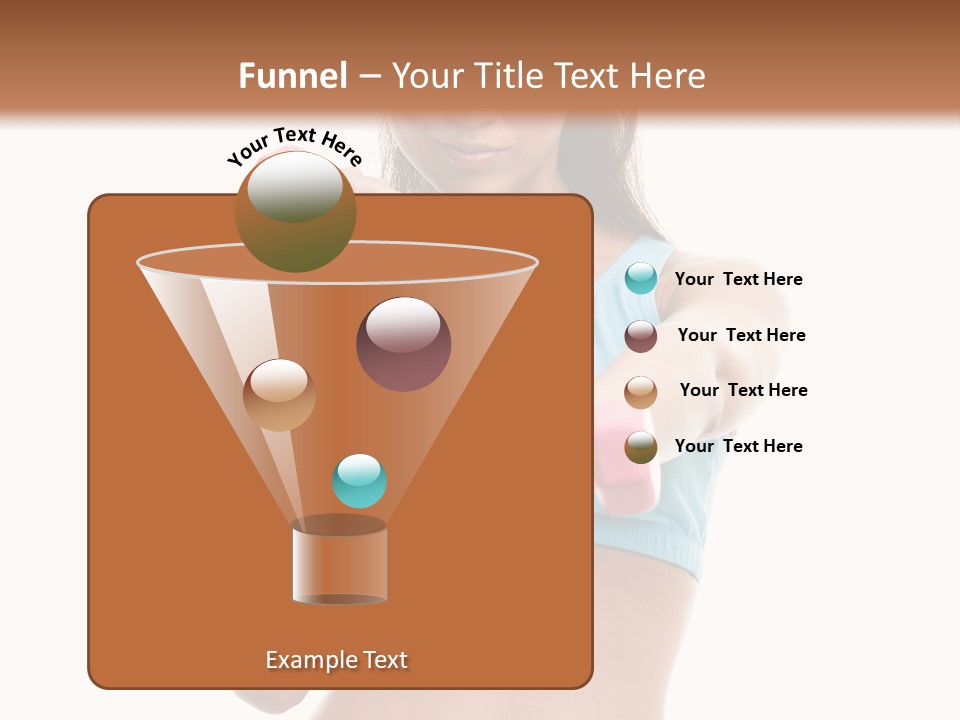 Funnel – Your Title Text Here

Your Text Here

Your Text Here

Your Text Here

Your Text Here

Your Text Here

Example Text